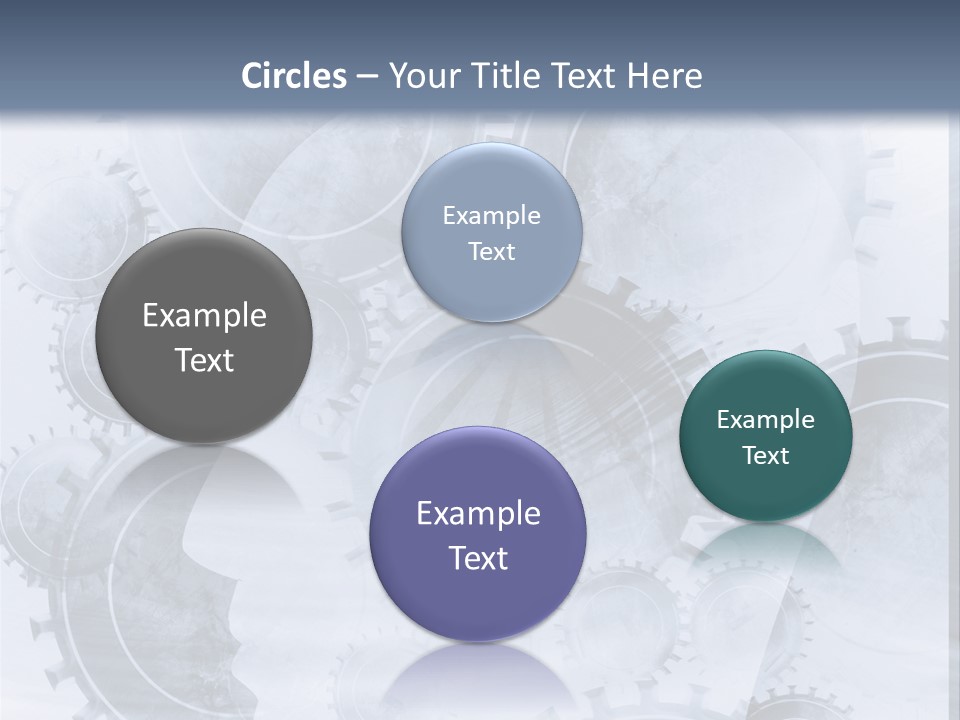 Circles – Your Title Text Here

Example Text

Example Text

Example Text

Example Text